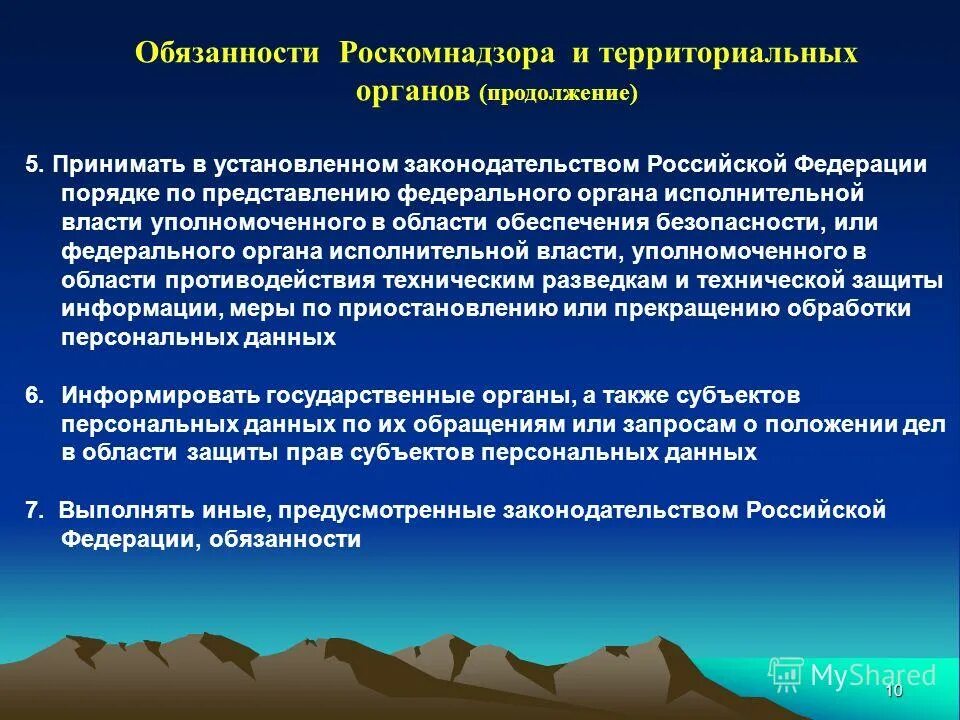 Обязанности Роскомнадзора и территориальных органов (продолжение)

5. Принимать в установленном законодательством Российской Федерации порядке по представлению федерального органа исполнительной власти уполномоченного в области обеспечения безопасности, или федерального органа исполнительной власти, уполномоченного в области противодействия техническим разведкам и технической защиты информации, меры по приостановлению или прекращению обработки персональных данных

6. Информировать государственные органы, а также субъектов персональных данных по их обращениям или запросам о положении дел в области защиты прав субъектов персональных данных

7. Выполнять иные, предусмотренные законодательством Российской Федерации, обязанности

MyShared

10